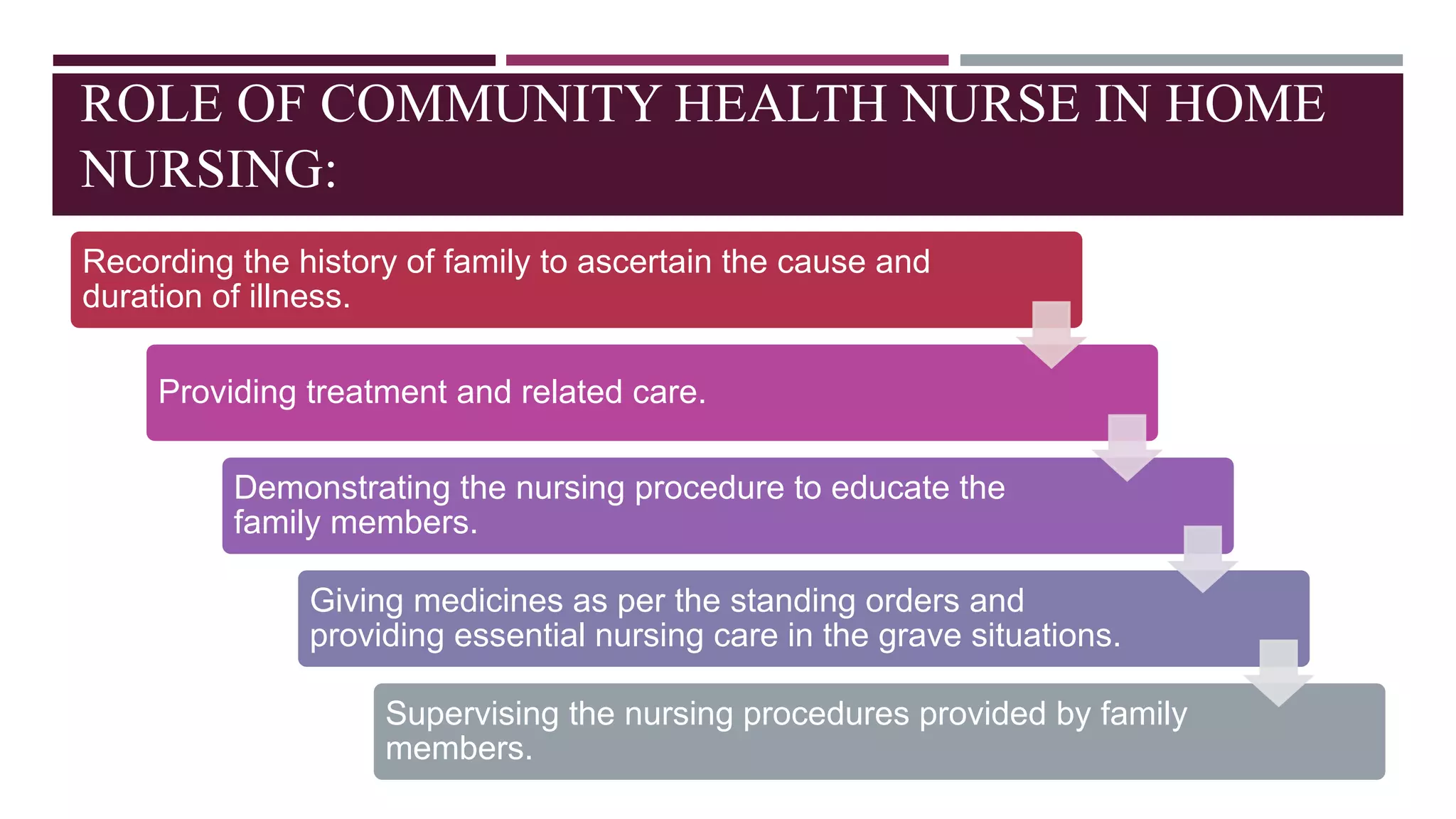 ROLE OF COMMUNITY HEALTH NURSE IN HOME NURSING:

Recording the history of family to ascertain the cause and duration of illness.

Providing treatment and related care.

Demonstrating the nursing procedure to educate the family members.

Giving medicines as per the standing orders and providing essential nursing care in the grave situations.

Supervising the nursing procedures provided by family members.